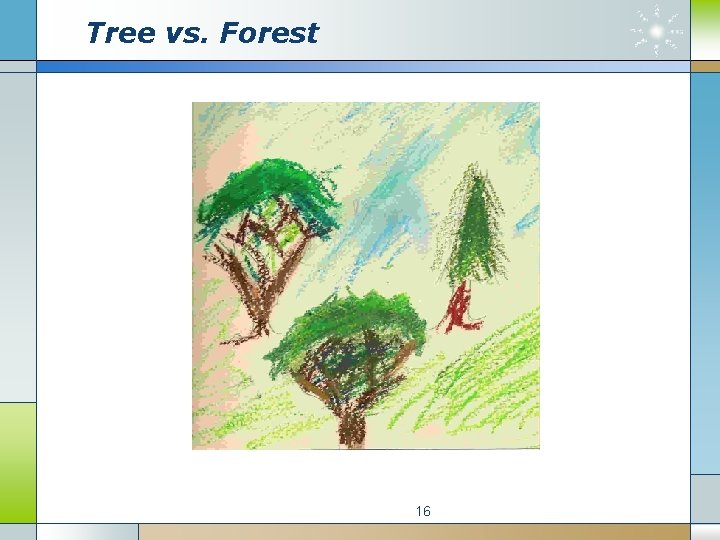 Tree vs. Forest

16